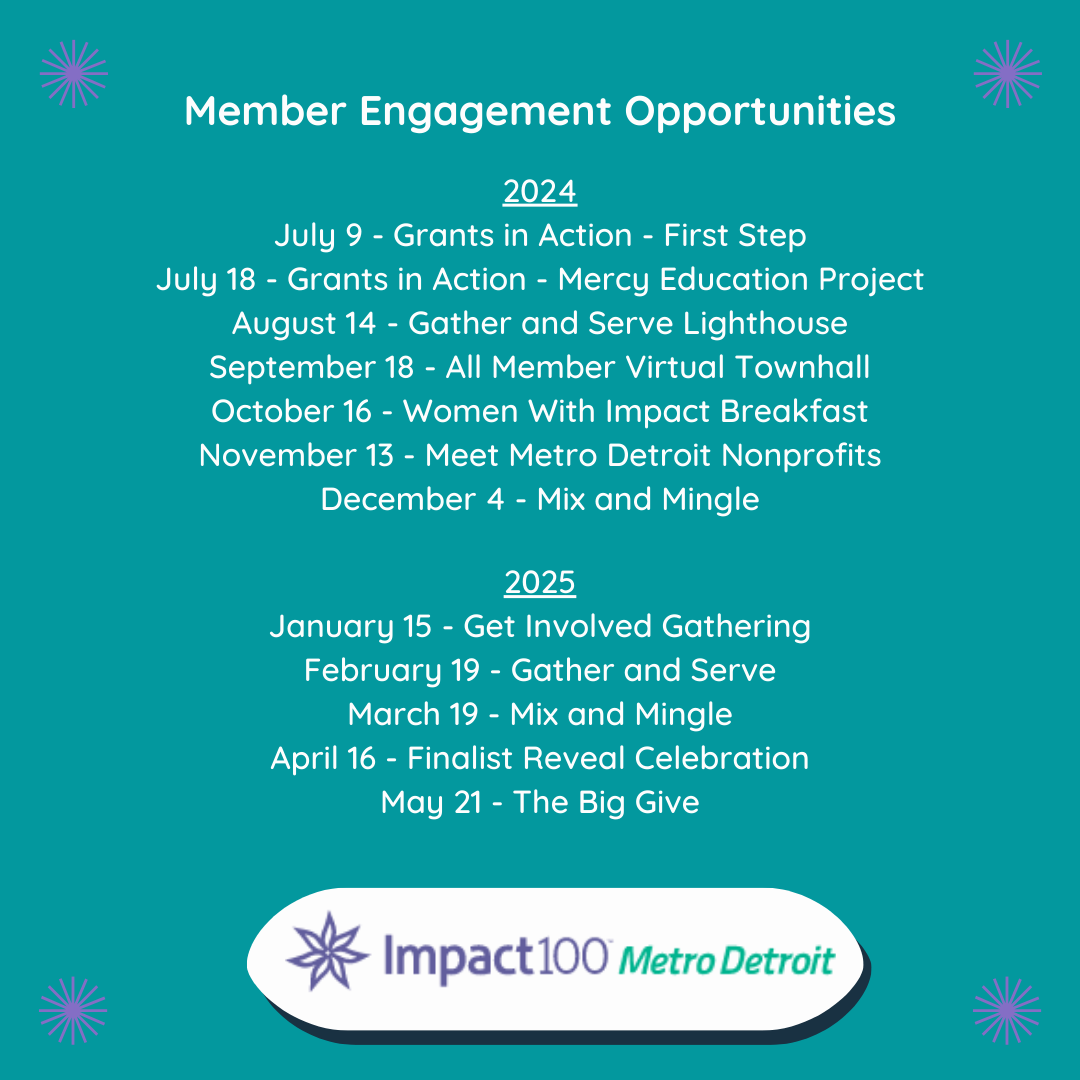 Member Engagement Opportunities

2024
July 9 - Grants in Action - First Step
July 18 - Grants in Action - Mercy Education Project
August 14 - Gather and Serve Lighthouse
September 18 - All Member Virtual Townhall
October 16 - Women With Impact Breakfast
November 13 - Meet Metro Detroit Nonprofits
December 4 - Mix and Mingle

2025
January 15 - Get Involved Gathering
February 19 - Gather and Serve
March 19 - Mix and Mingle
April 16 - Finalist Reveal Celebration
May 21 - The Big Give

Impact100 Metro Detroit